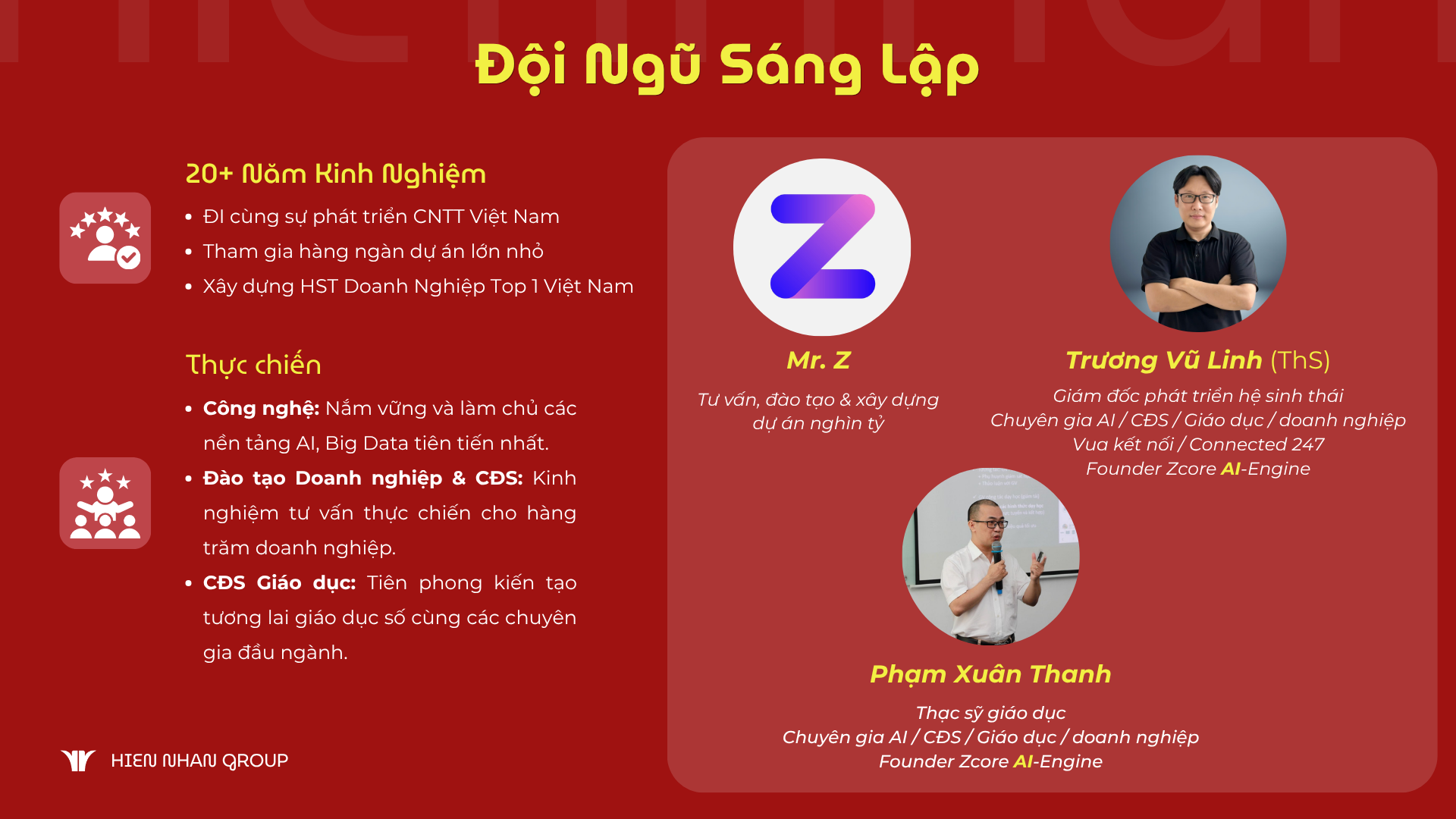 Đội Ngũ Sáng Lập

20+ Năm Kinh Nghiệm

• ĐI cùng sự phát triển CNTT Việt Nam
• Tham gia hàng ngàn dự án lớn nhỏ
• Xây dựng HST Doanh Nghiệp Top 1 Việt Nam

Thực chiến

• Công nghệ: Nắm vững và làm chủ các nền tảng AI, Big Data tiên tiến nhất.
• Đào tạo Doanh nghiệp & CĐS: Kinh nghiệm tư vấn thực chiến cho hàng trăm doanh nghiệp.
• CĐS Giáo dục: Tiên phong kiến tạo tương lai giáo dục số cùng các chuyên gia đầu ngành.

HIEN NHAN GROUP

Mr. Z

Tư vấn, đào tạo & xây dựng
dự án nghìn tỷ

Trương Vũ Linh (ThS)

Giám đốc phát triển hệ sinh thái
Chuyên gia AI / CĐS / Giáo dục / doanh nghiệp
Vua kết nối / Connected 247
Founder Zcore AI-Engine

Phạm Xuân Thanh

Thạc sỹ giáo dục
Chuyên gia AI / CĐS / Giáo dục / doanh nghiệp
Founder Zcore AI-Engine